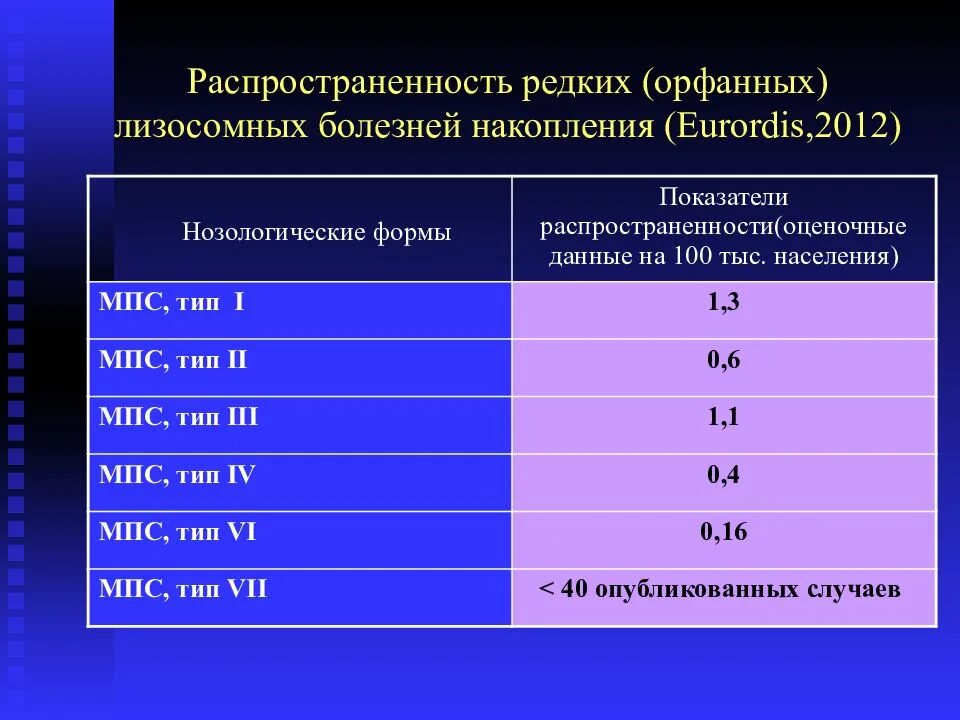 Распространенность редких (орфанных) лизосомных болезней накопления (Eurordis,2012)

| Нозологические формы | Показатели распространенности(оценочные данные на 100 тыс. населения) |
|---|---|
| МПС, тип I | 1,3 |
| МПС, тип II | 0,6 |
| МПС, тип III | 1,1 |
| МПС, тип IV | 0,4 |
| МПС, тип VI | 0,16 |
| МПС, тип VII | < 40 опубликованных случаев |